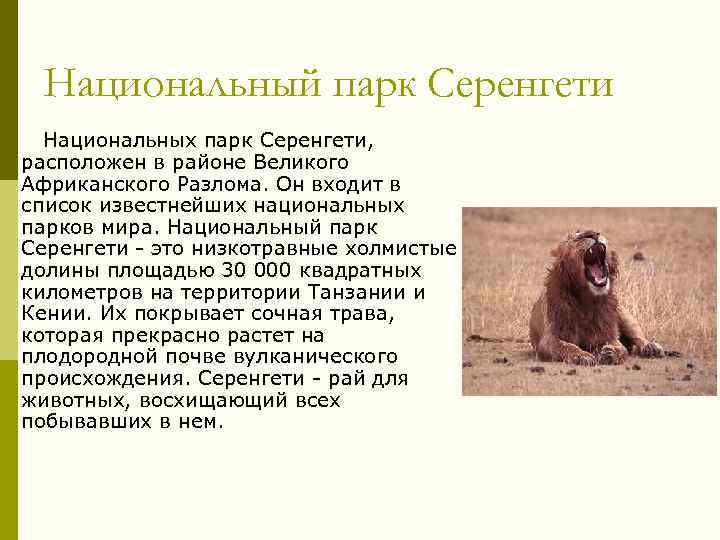 Национальный парк Серенгети

Национальных парк Серенгети, расположен в районе Великого Африканского Разлома. Он входит в список известнейших национальных парков мира. Национальный парк Серенгети - это низкотравные холмистые долины площадью 30 000 квадратных километров на территории Танзании и Кении. Их покрывает сочная трава, которая прекрасно растет на плодородной почве вулканического происхождения. Серенгети - рай для животных, восхищающий всех побывавших в нем.